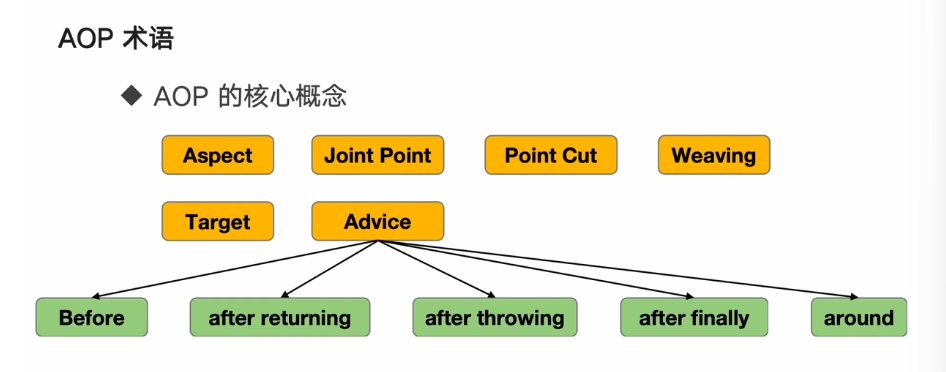 AOP 术语

◆ AOP 的核心概念

Aspect

Joint Point

Point Cut

Weaving

Target

Advice

Before

after returning

after throwing

after finally

around